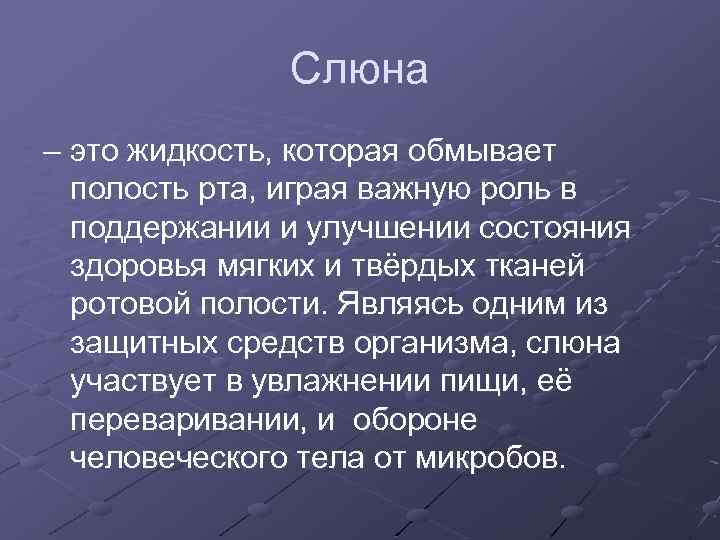 Слюна

– это жидкость, которая обмывает полость рта, играя важную роль в поддержании и улучшении состояния здоровья мягких и твёрдых тканей ротовой полости. Являясь одним из защитных средств организма, слюна участвует в увлажнении пищи, её переваривании, и обороне человеческого тела от микробов.